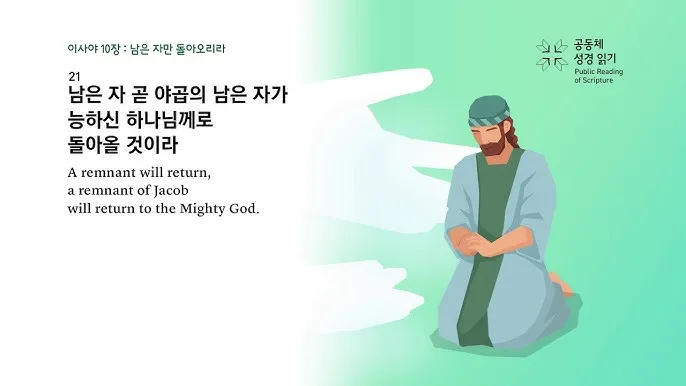 이사야 10장 : 남은 자만 돌아오리라

21
남은 자 곧 야곱의 남은 자가 능하신 하나님께로 돌아올 것이라

A remnant will return, a remnant of Jacob will return to the Mighty God.

공동체 성경 읽기
Public Reading of Scripture